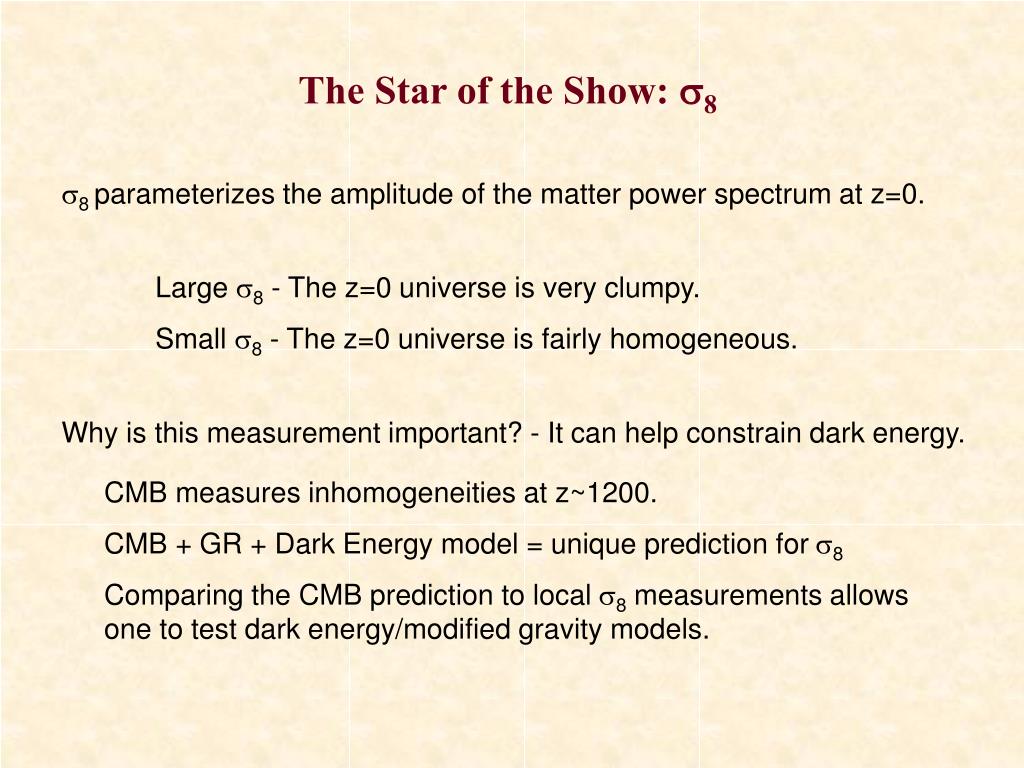 The Star of the Show: $\sigma_8$

$\sigma_8$ parameterizes the amplitude of the matter power spectrum at z=0.

Large $\sigma_8$ - The z=0 universe is very clumpy.

Small $\sigma_8$ - The z=0 universe is fairly homogeneous.

Why is this measurement important? - It can help constrain dark energy.

CMB measures inhomogeneities at z~1200.

CMB + GR + Dark Energy model = unique prediction for $\sigma_8$

Comparing the CMB prediction to local $\sigma_8$ measurements allows one to test dark energy/modified gravity models.